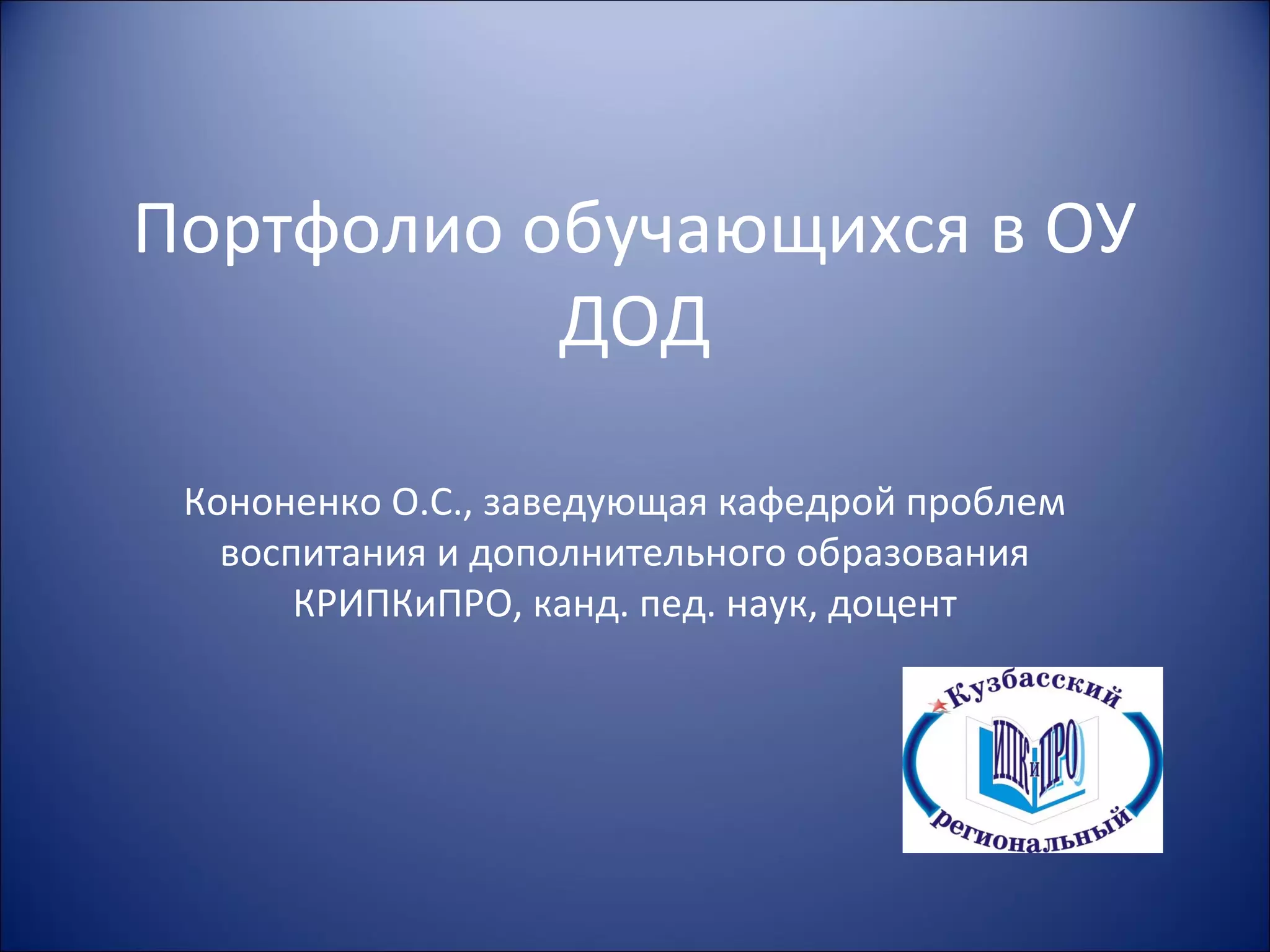 Портфолио обучающихся в ОУ ДОД

Кононенко О.С., заведующая кафедрой проблем воспитания и дополнительного образования КРИПКиПРО, канд. пед. наук, доцент

Кузбасский
ИПКиПРО
региональный